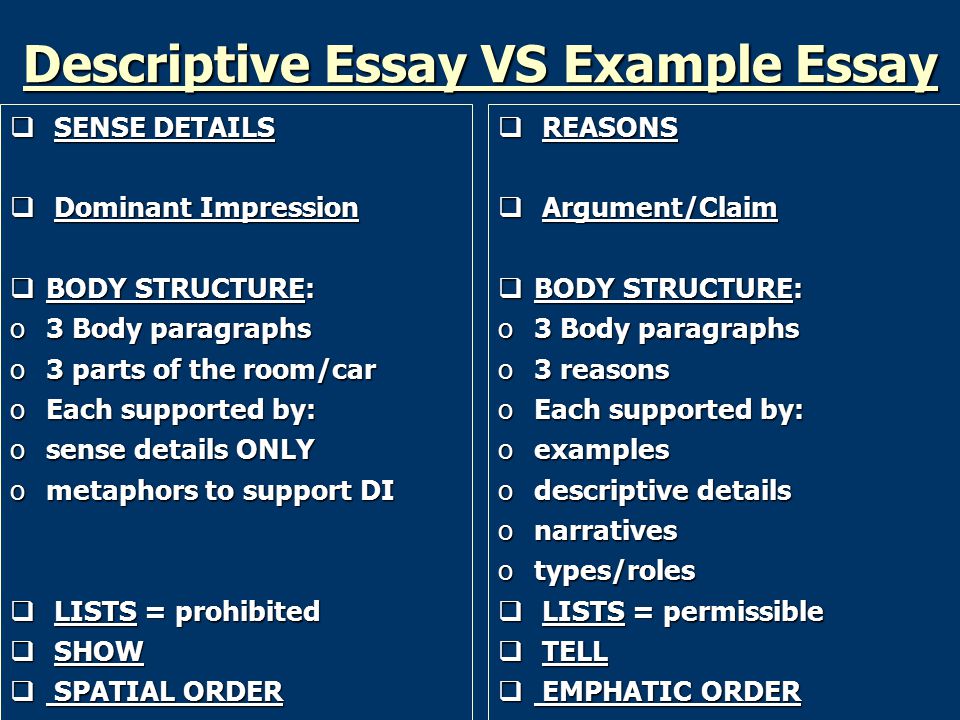 Descriptive Essay VS Example Essay

❑ SENSE DETAILS

❑ Dominant Impression

❑ BODY STRUCTURE:
o 3 Body paragraphs
o 3 parts of the room/car
o Each supported by:
o sense details ONLY
o metaphors to support DI

❑ LISTS = prohibited
❑ SHOW
❑ SPATIAL ORDER

❑ REASONS

❑ Argument/Claim

❑ BODY STRUCTURE:
o 3 Body paragraphs
o 3 reasons
o Each supported by:
o examples
o descriptive details
o narratives
o types/roles
❑ LISTS = permissible
❑ TELL
❑ EMPHATIC ORDER